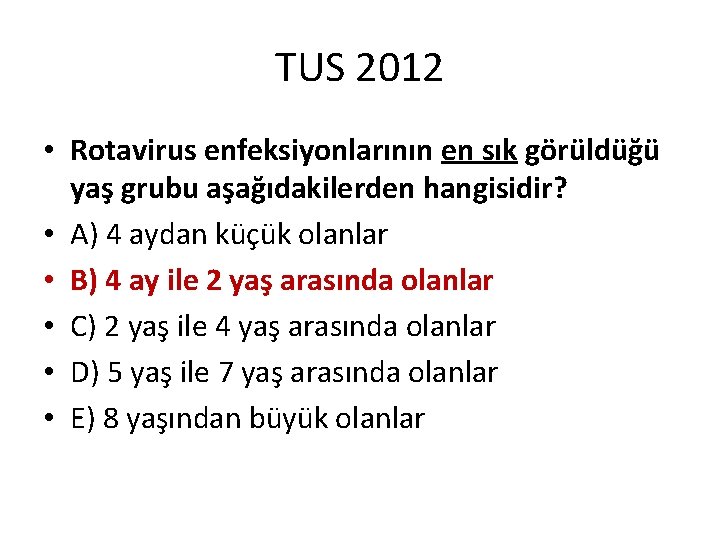 TUS 2012

• Rotavirus enfeksiyonlarının en sık görüldüğü yaş grubu aşağıdakilerden hangisidir?
• A) 4 aydan küçük olanlar
• B) 4 ay ile 2 yaş arasında olanlar
• C) 2 yaş ile 4 yaş arasında olanlar
• D) 5 yaş ile 7 yaş arasında olanlar
• E) 8 yaşından büyük olanlar